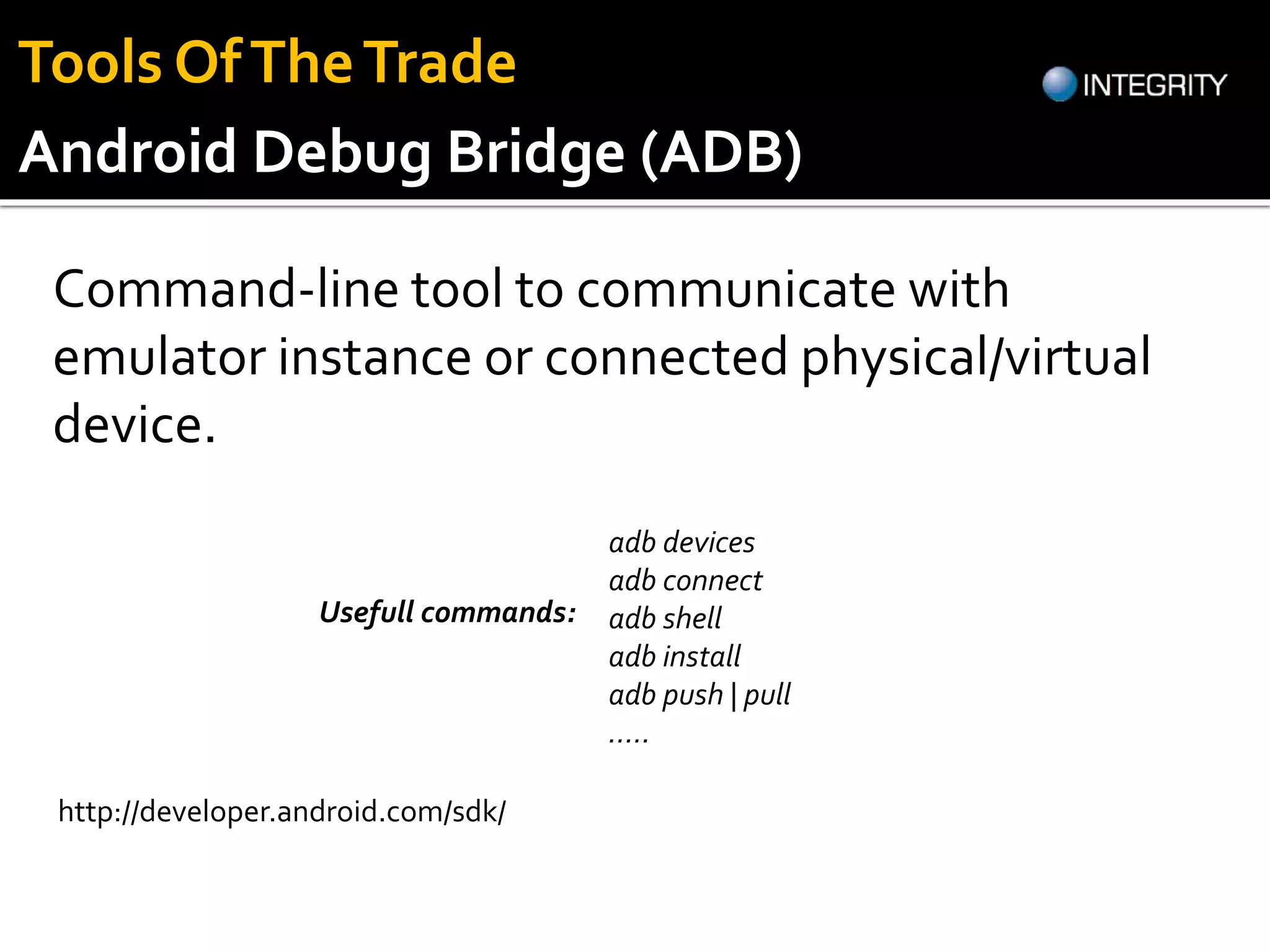 Tools Of The Trade

INTEGRITY

Android Debug Bridge (ADB)

Command-line tool to communicate with emulator instance or connected physical/virtual device.

Usefull commands:

adb devices
adb connect
adb shell
adb install
adb push | pull
.....

http://developer.android.com/sdk/